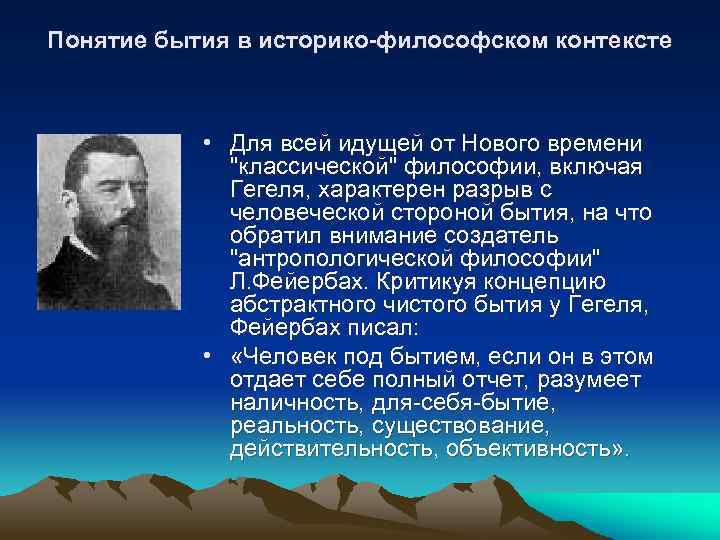 Понятие бытия в историко-философском контексте

• Для всей идущей от Нового времени "классической" философии, включая Гегеля, характерен разрыв с человеческой стороной бытия, на что обратил внимание создатель "антропологической философии" Л.Фейербах. Критикуя концепцию абстрактного чистого бытия у Гегеля, Фейербах писал:

• «Человек под бытием, если он в этом отдает себе полный отчет, разумеет наличность, для-себя-бытие, реальность, существование, действительность, объективность».